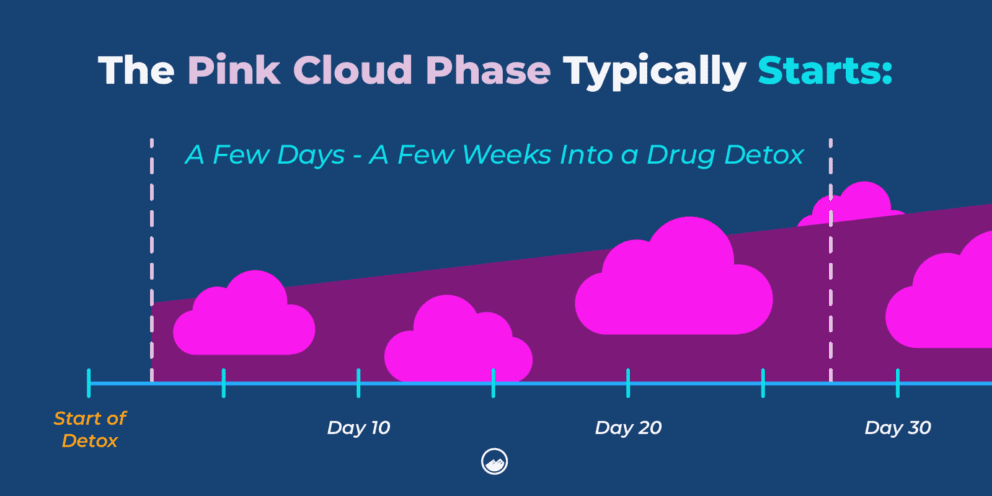 The Pink Cloud Phase Typically Starts:

A Few Days - A Few Weeks Into a Drug Detox

Start of Detox

Day 10

Day 20

Day 30